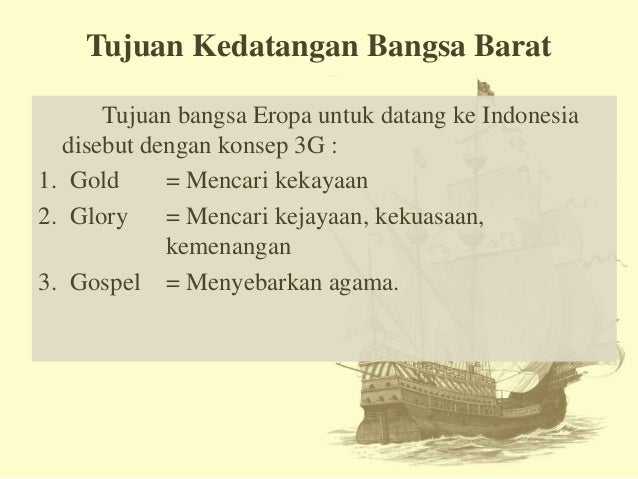 Tujuan Kedatangan Bangsa Barat

Tujuan bangsa Eropa untuk datang ke Indonesia disebut dengan konsep 3G :

1. Gold = Mencari kekayaan
2. Glory = Mencari kejayaan, kekuasaan, kemenangan
3. Gospel = Menyebarkan agama.